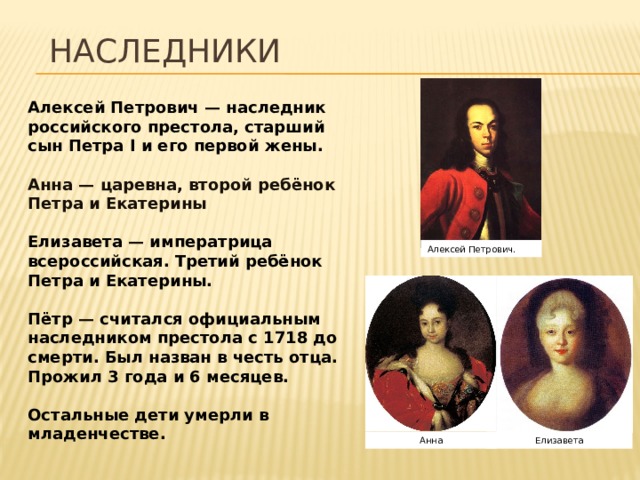 НАСЛЕДНИКИ

Алексей Петрович — наследник российского престола, старший сын Петра I и его первой жены.

Анна — царевна, второй ребёнок Петра и Екатерины

Елизавета — императрица всероссийская. Третий ребёнок Петра и Екатерины.

Пётр — считался официальным наследником престола с 1718 до смерти. Был назван в честь отца. Прожил 3 года и 6 месяцев.

Остальные дети умерли в младенчестве.

Алексей Петрович.

Анна

Елизавета